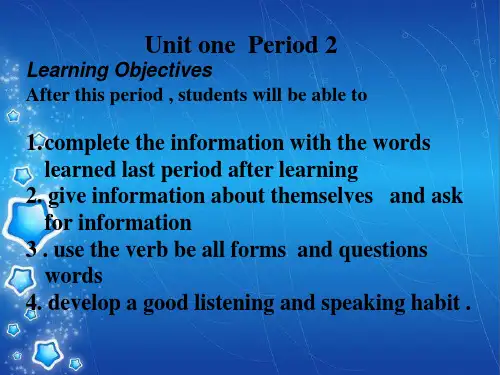 Unit one Period 2

Learning Objectives

After this period , students will be able to

1.complete the information with the words learned last period after learning

2. give information about themselves and ask for information

3 . use the verb be all forms and questions words

4. develop a good listening and speaking habit .